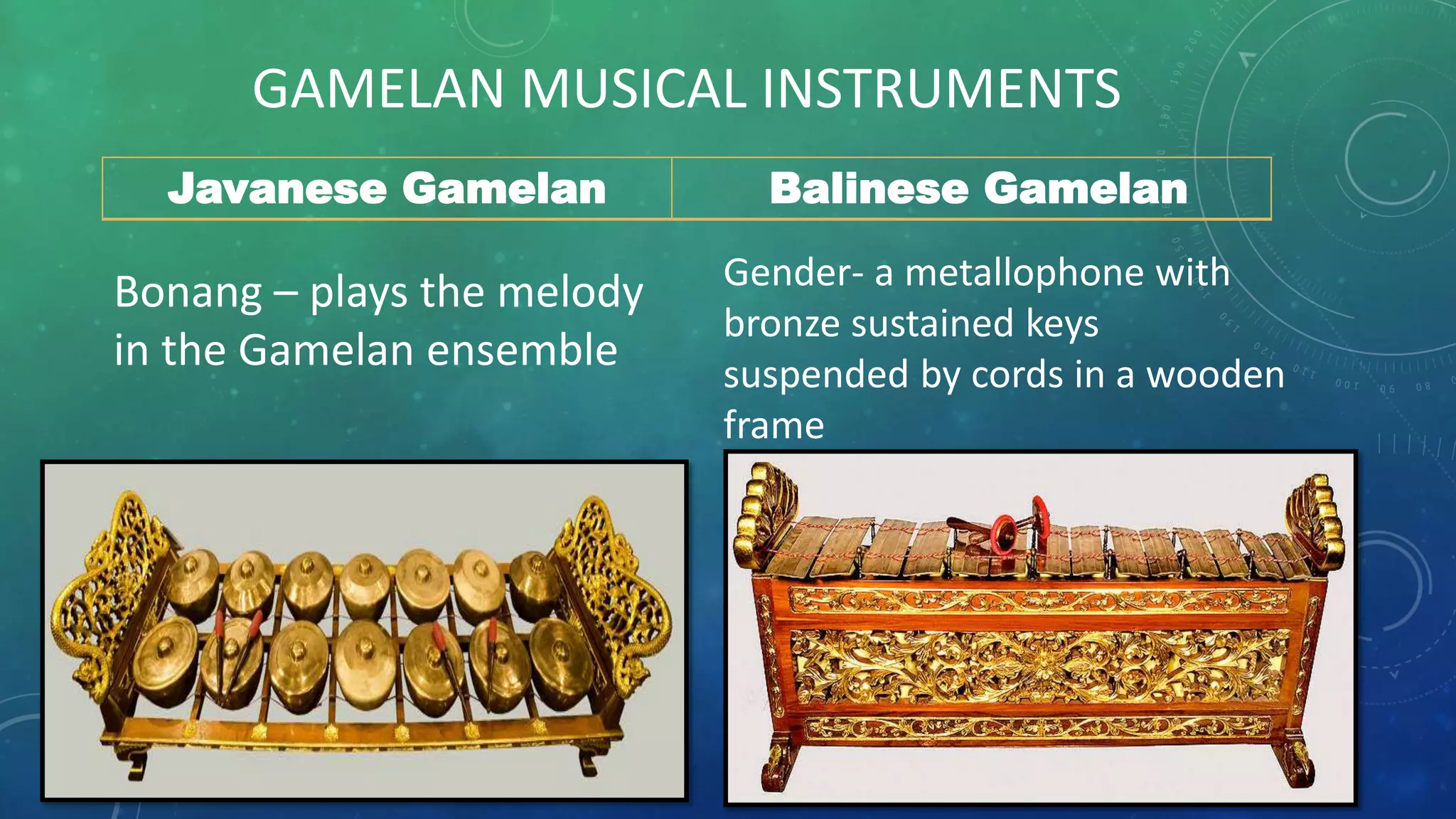 GAMELAN MUSICAL INSTRUMENTS

| Javanese Gamelan | Balinese Gamelan |
|---|---|

Bonang – plays the melody in the Gamelan ensemble

Gender- a metallophone with bronze sustained keys suspended by cords in a wooden frame